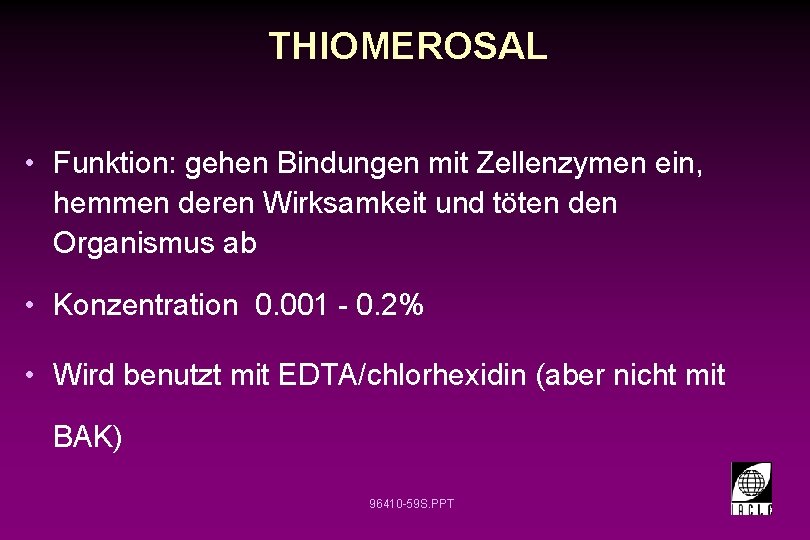 THIOMEROSAL

• Funktion: gehen Bindungen mit Zellenzymen ein, hemmen deren Wirksamkeit und töten den Organismus ab

• Konzentration 0.001 - 0.2%

• Wird benutzt mit EDTA/chlorhexidin (aber nicht mit BAK)

96410-59S.PPT

IACLE